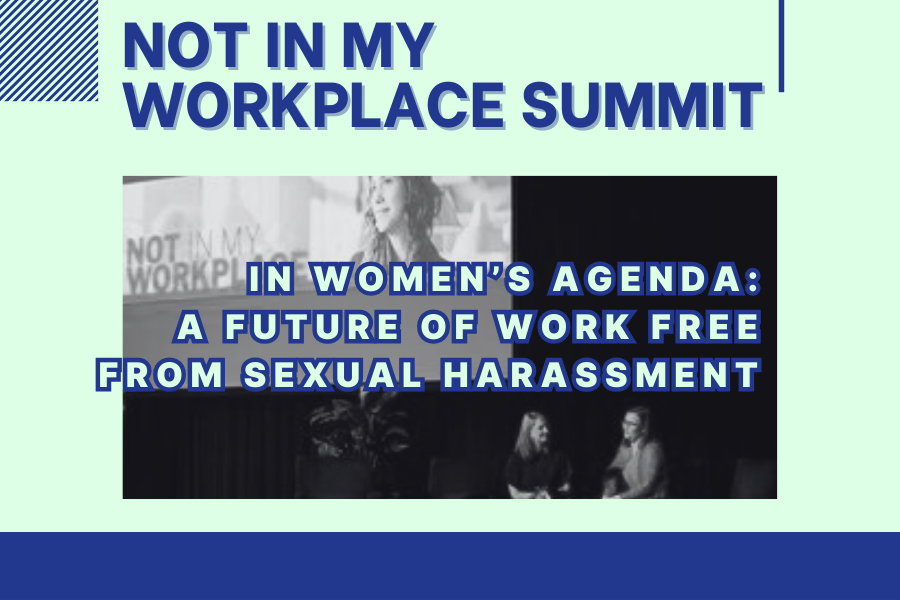 NOT IN MY WORKPLACE SUMMIT

NOT IN MY WORKPLACE

IN WOMEN'S AGENDA: A FUTURE OF WORK FREE FROM SEXUAL HARASSMENT